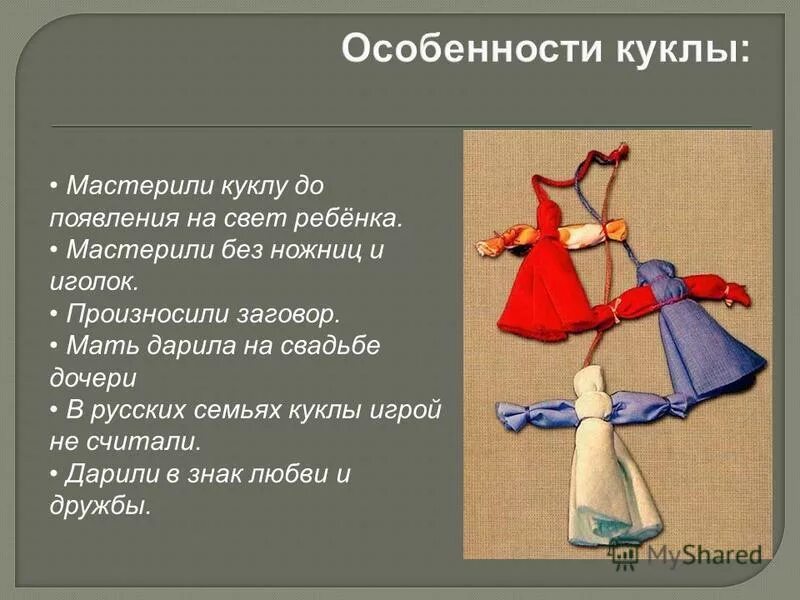 Особенности куклы:

• Мастерили куклу до появления на свет ребёнка.
• Мастерили без ножниц и иголок.
• Произносили заговор.
• Мать дарила на свадьбе дочери
• В русских семьях куклы игрой не считали.
• Дарили в знак любви и дружбы.

MyShared